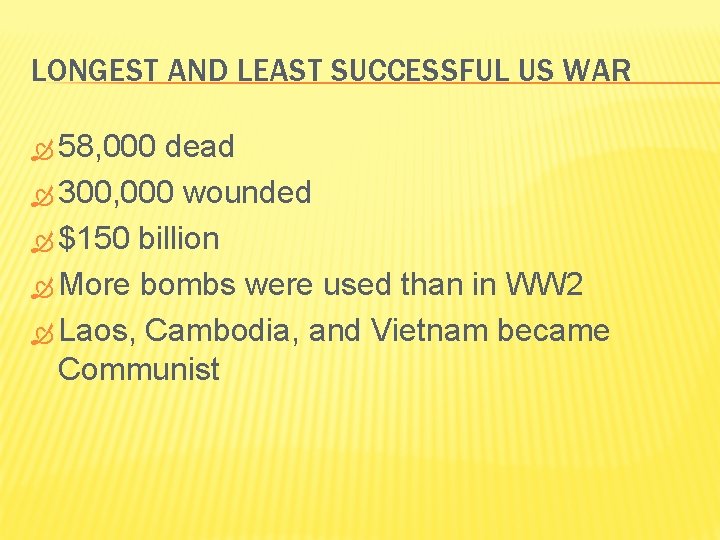 LONGEST AND LEAST SUCCESSFUL US WAR

58,000 dead
300,000 wounded
$150 billion
More bombs were used than in WW2
Laos, Cambodia, and Vietnam became Communist